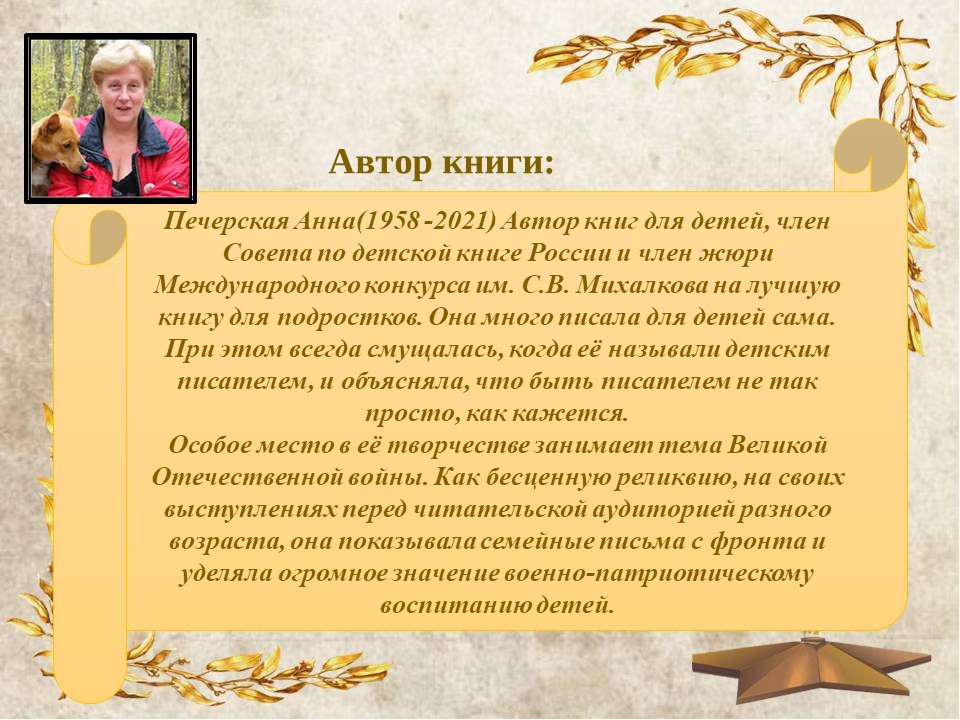 Автор книги:

Печерская Анна(1958 -2021) Автор книг для детей, член Совета по детской книге России и член жюри Международного конкурса им. С.В. Михалкова на лучшую книгу для подростков. Она много писала для детей сама. При этом всегда смущалась, когда её называли детским писателем, и объясняла, что быть писателем не так просто, как кажется.
Особое место в её творчестве занимает тема Великой Отечественной войны. Как бесценную реликвию, на своих выступлениях перед читательской аудиторией разного возраста, она показывала семейные письма с фронта и уделяла огромное значение военно-патриотическому воспитанию детей.